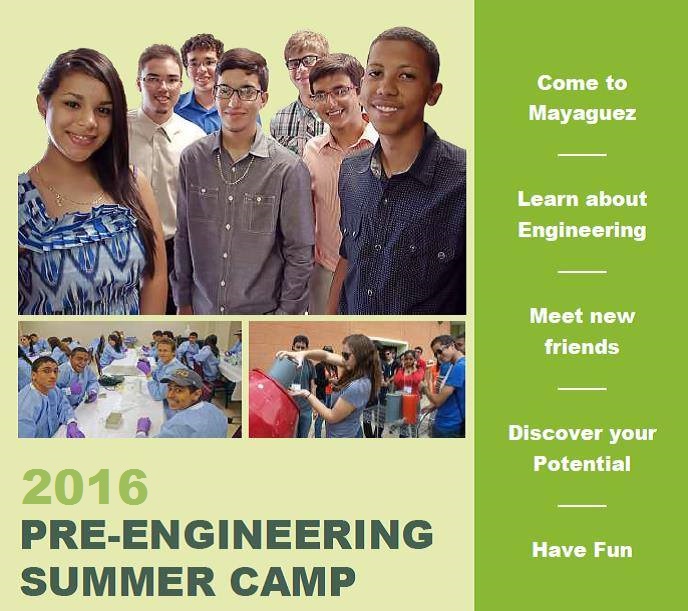 2016
PRE-ENGINEERING
SUMMER CAMP

Come to Mayaguez

Learn about Engineering

Meet new friends

Discover your Potential

Have Fun